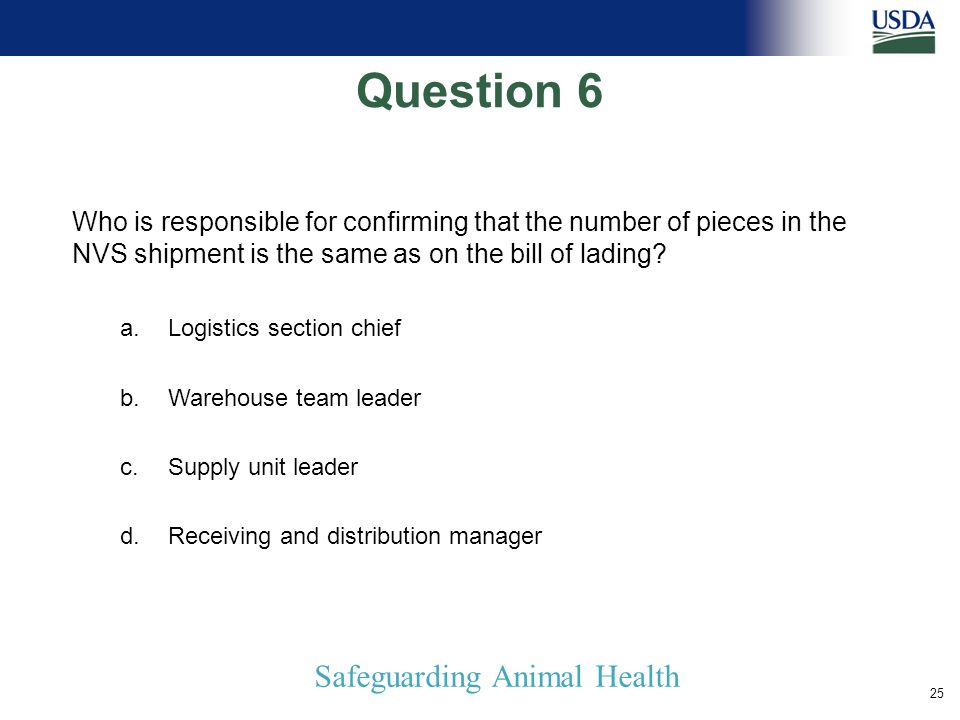 USDA

Question 6

Who is responsible for confirming that the number of pieces in the NVS shipment is the same as on the bill of lading?

a. Logistics section chief

b. Warehouse team leader

c. Supply unit leader

d. Receiving and distribution manager

Safeguarding Animal Health

25